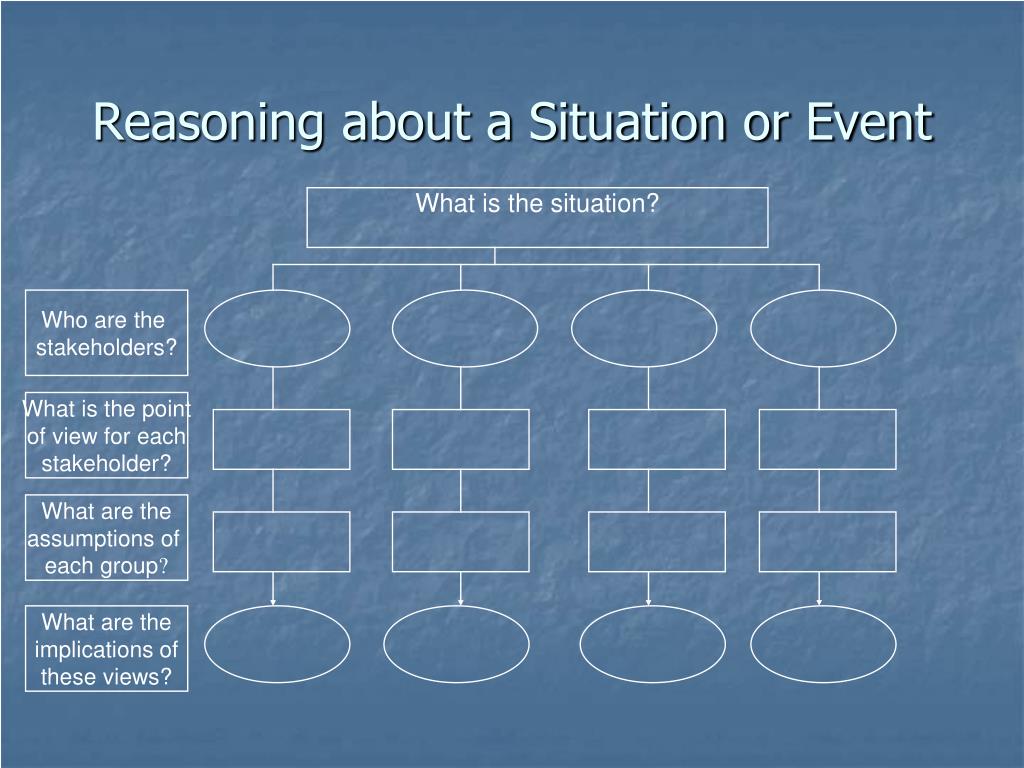 Reasoning about a Situation or Event

What is the situation?

Who are the stakeholders?

What is the point of view for each stakeholder?

What are the assumptions of each group?

What are the implications of these views?